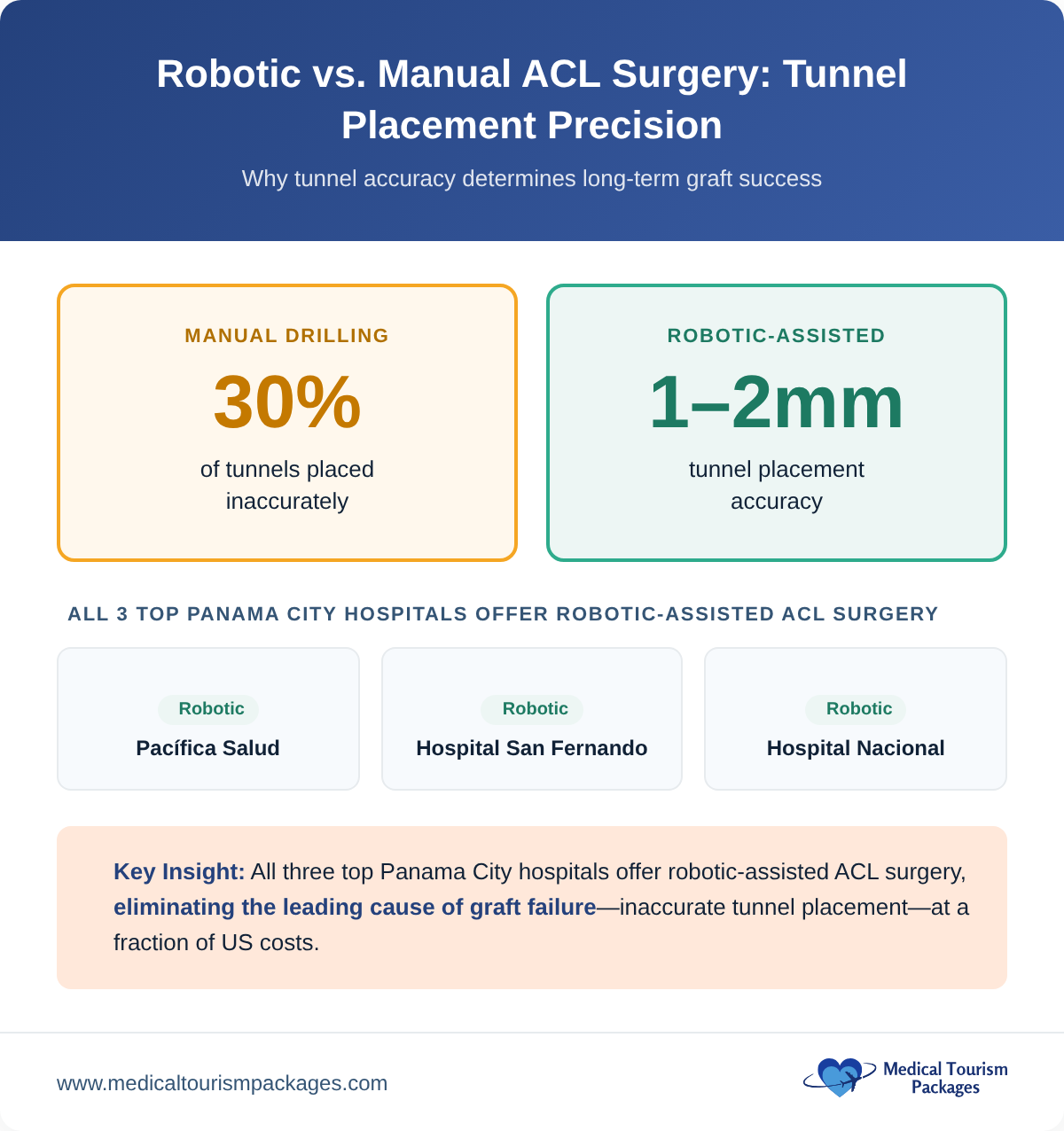 Robotic vs. Manual ACL Surgery: Tunnel Placement Precision

Why tunnel accuracy determines long-term graft success

MANUAL DRILLING

30%

of tunnels placed inaccurately

ROBOTIC-ASSISTED

1–2mm

tunnel placement accuracy

ALL 3 TOP PANAMA CITY HOSPITALS OFFER ROBOTIC-ASSISTED ACL SURGERY

Robotic
Pacífica Salud

Robotic
Hospital San Fernando

Robotic
Hospital Nacional

Key Insight: All three top Panama City hospitals offer robotic-assisted ACL surgery, eliminating the leading cause of graft failure—inaccurate tunnel placement—at a fraction of US costs.

www.medicaltourismpackages.com

Medical Tourism Packages